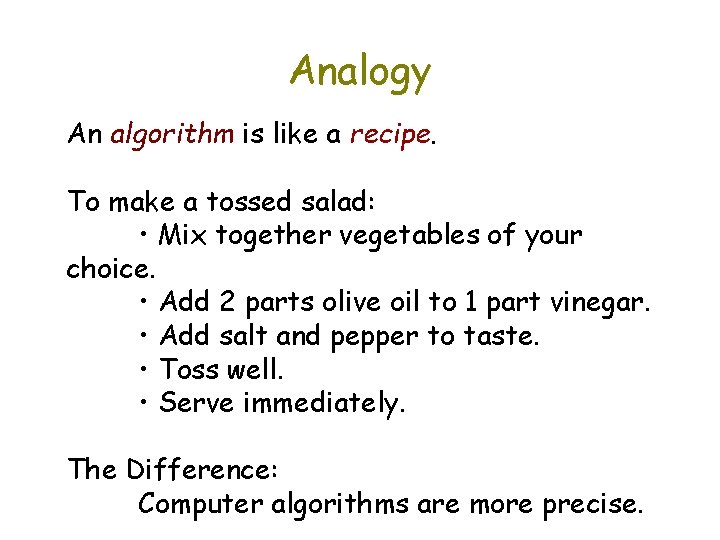 Analogy

An algorithm is like a recipe.

To make a tossed salad:
• Mix together vegetables of your choice.
• Add 2 parts olive oil to 1 part vinegar.
• Add salt and pepper to taste.
• Toss well.
• Serve immediately.

The Difference:
Computer algorithms are more precise.